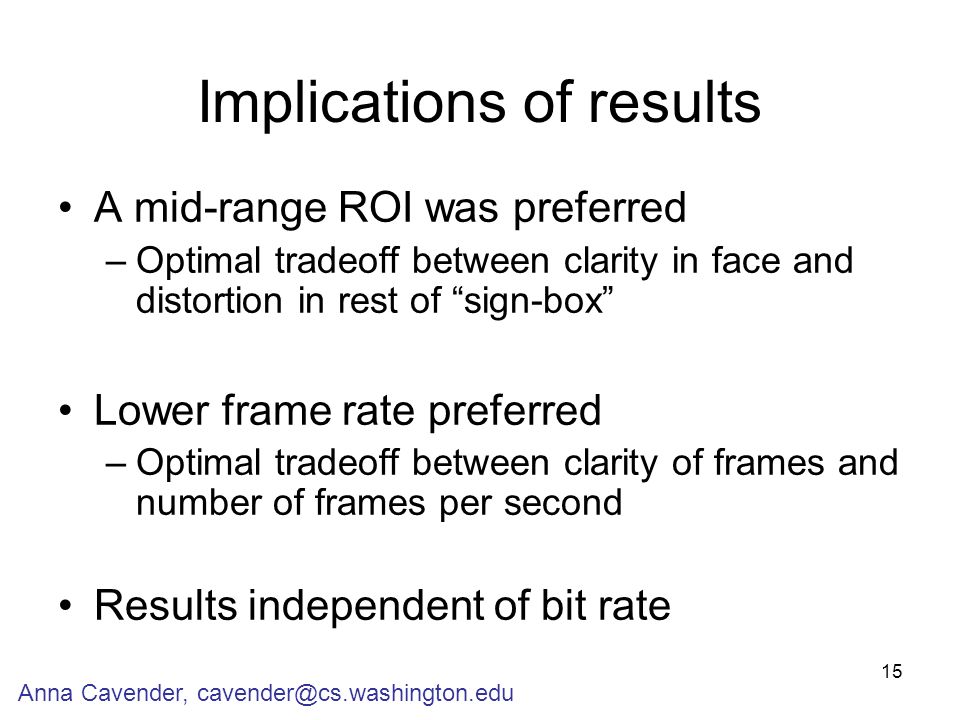 Implications of results

• A mid-range ROI was preferred
– Optimal tradeoff between clarity in face and distortion in rest of “sign-box”

• Lower frame rate preferred
– Optimal tradeoff between clarity of frames and number of frames per second

• Results independent of bit rate

15

Anna Cavender, cavender@cs.washington.edu